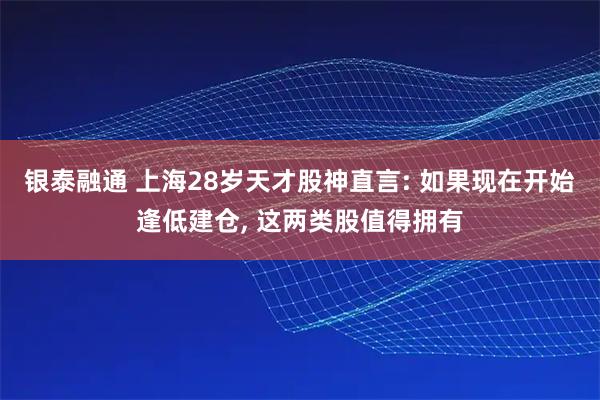 银泰融通 上海28岁天才股神直言: 如果现在开始逢低建仓, 这两类股值得拥有